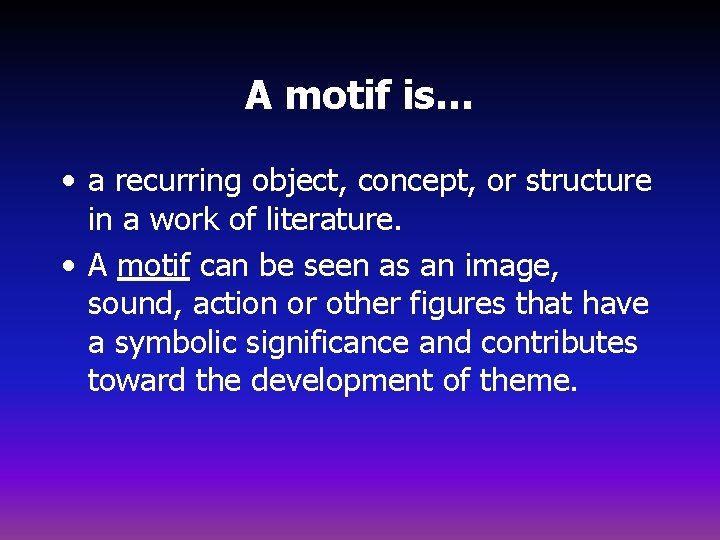 A motif is…

• a recurring object, concept, or structure in a work of literature.

• A motif can be seen as an image, sound, action or other figures that have a symbolic significance and contributes toward the development of theme.